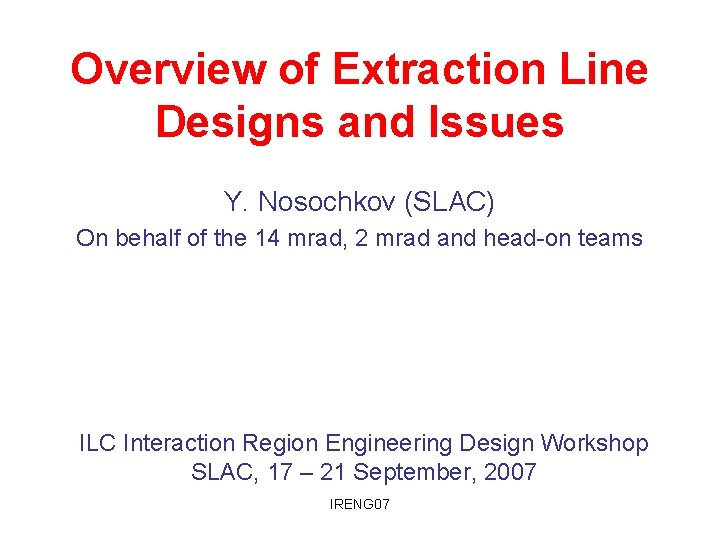 Overview of Extraction Line Designs and Issues

Y. Nosochkov (SLAC)
On behalf of the 14 mrad, 2 mrad and head-on teams

ILC Interaction Region Engineering Design Workshop
SLAC, 17 – 21 September, 2007

IRENG07